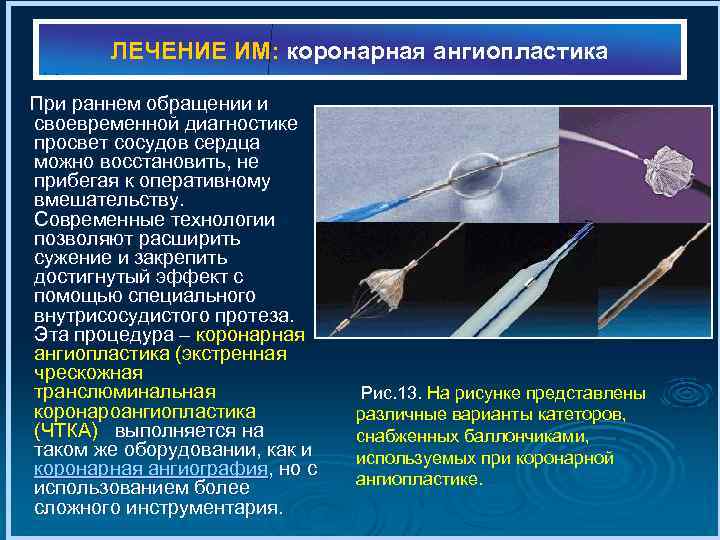 ЛЕЧЕНИЕ ИМ: коронарная ангиопластика

При раннем обращении и своевременной диагностике просвет сосудов сердца можно восстановить, не прибегая к оперативному вмешательству. Современные технологии позволяют расширить сужение и закрепить достигнутый эффект с помощью специального внутрисосудистого протеза. Эта процедура – коронарная ангиопластика (экстренная чрескожная транслюминальная коронароангиопластика (ЧТКА) выполняется на таком же оборудовании, как и коронарная ангиография, но с использованием более сложного инструментария.

Рис.13. На рисунке представлены различные варианты катеторов, снабженных баллончиками, используемых при коронарной ангиопластике.